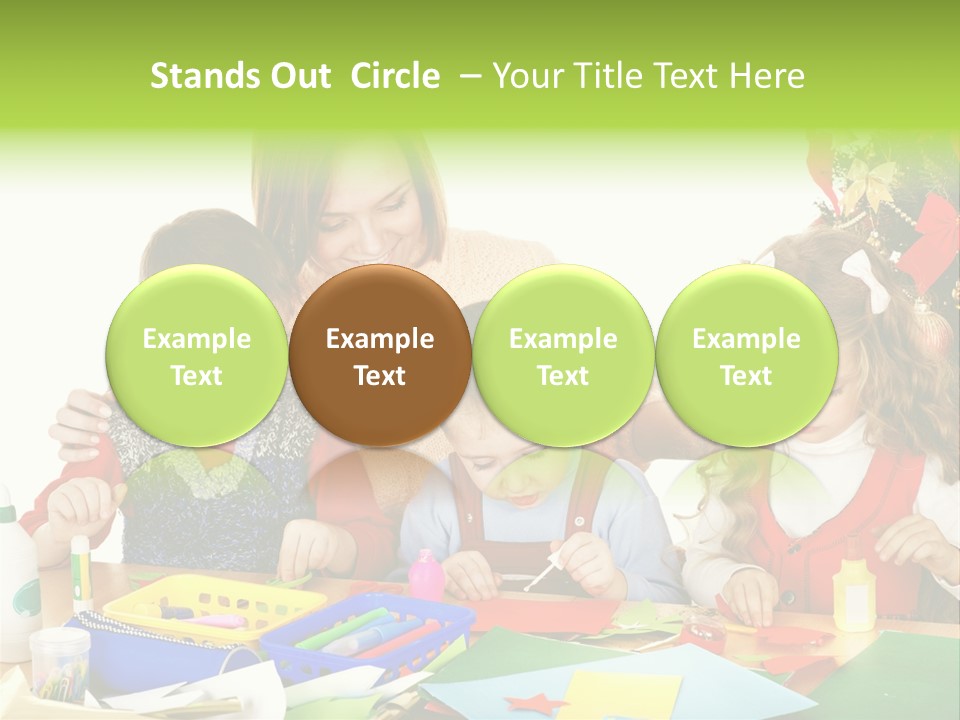 Stands Out Circle – Your Title Text Here

Example Text

Example Text

Example Text

Example Text